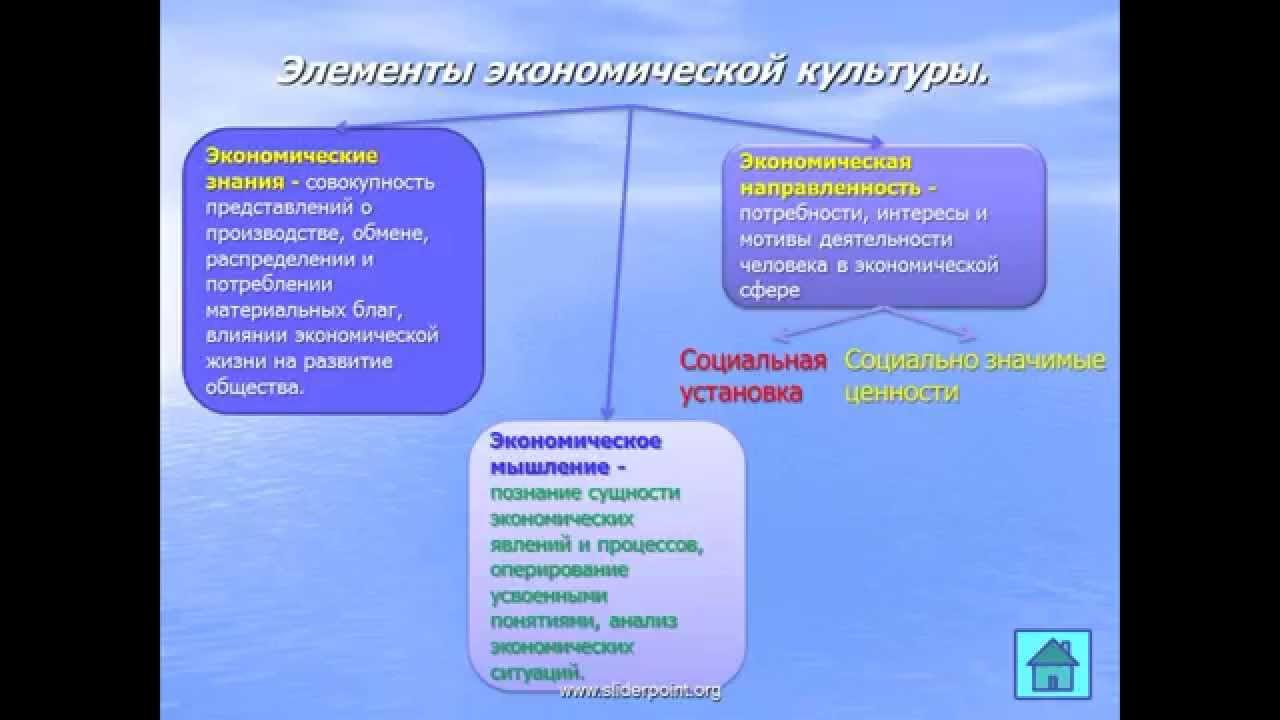 Элементы экономической культуры.

Экономические знания - совокупность представлений о производстве, обмене, распределении и потреблении материальных благ, влиянии экономической жизни на развитие общества.

Экономическая направленность - потребности, интересы и мотивы деятельности человека в экономической сфере

Социальная установка

Социально значимые ценности

Экономическое мышление - познание сущности экономических явлений и процессов, оперирование усвоенными понятиями, анализ экономических ситуаций.

www.sliderpoint.org